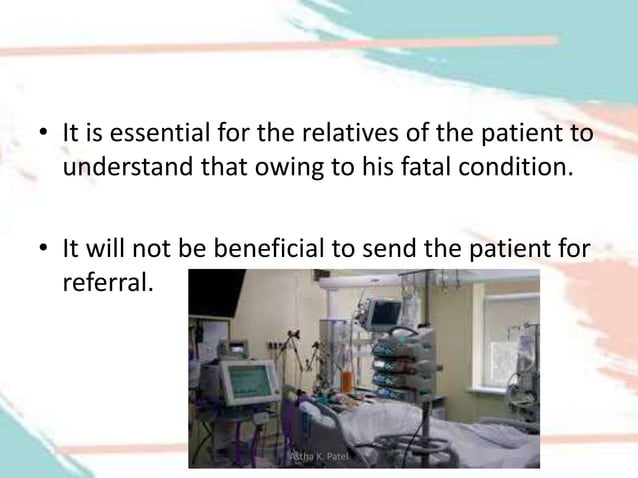 • It is essential for the relatives of the patient to understand that owing to his fatal condition.

• It will not be beneficial to send the patient for referral.

Astha K. Patel